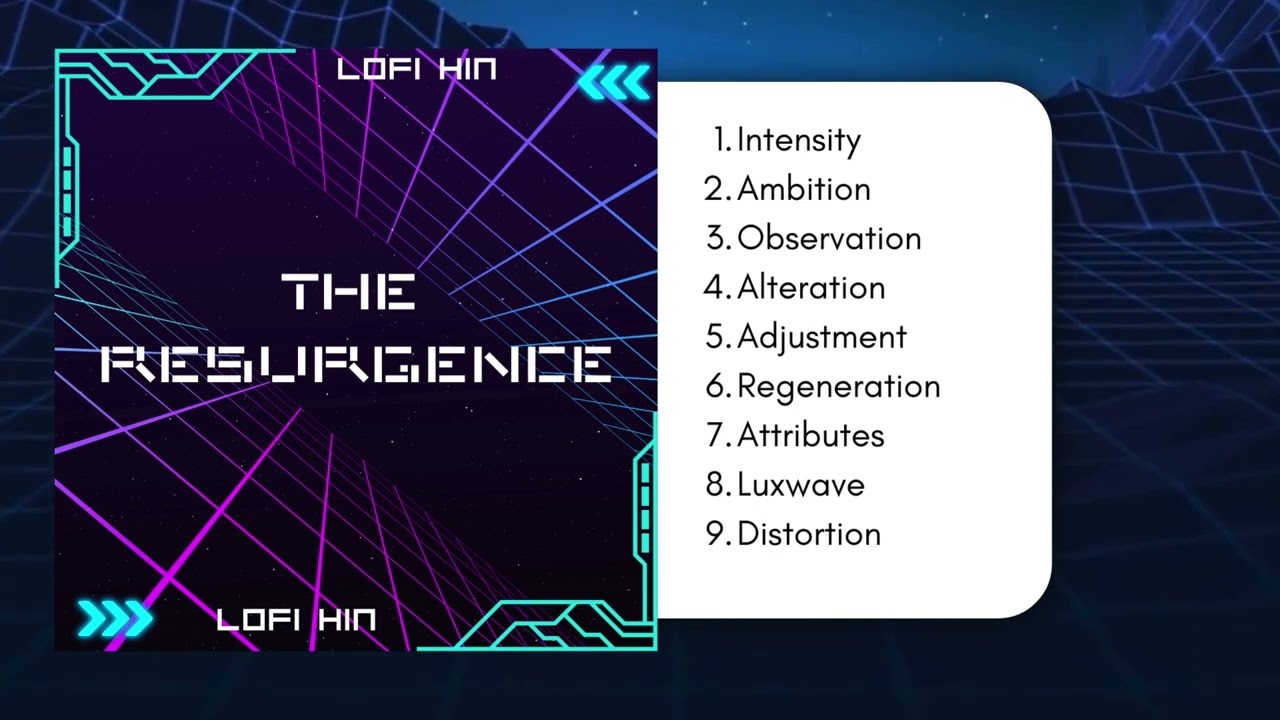 LOFI HIN

THE RESURGENCE

LOFI HIN

1. Intensity
2. Ambition
3. Observation
4. Alteration
5. Adjustment
6. Regeneration
7. Attributes
8. Luxwave
9. Distortion